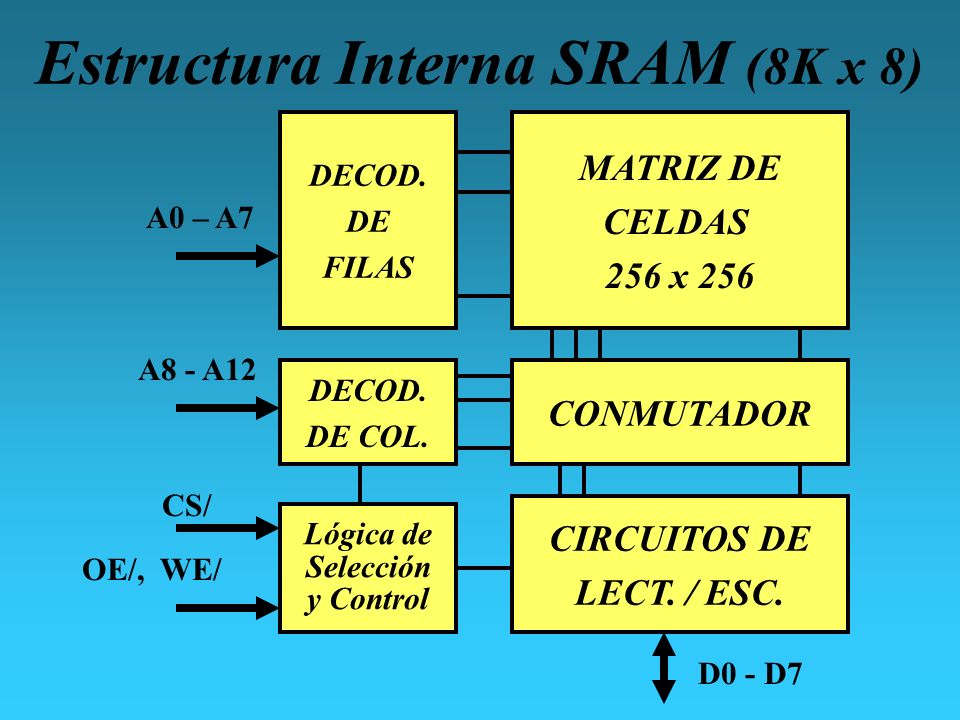 Estructura Interna SRAM (8K x 8)

A0 – A7

DECOD. DE FILAS

MATRIZ DE CELDAS 256 x 256

A8 - A12

DECOD. DE COL.

CONMUTADOR

CS/

OE/, WE/

Lógica de Selección y Control

CIRCUITOS DE LECT. / ESC.

D0 - D7